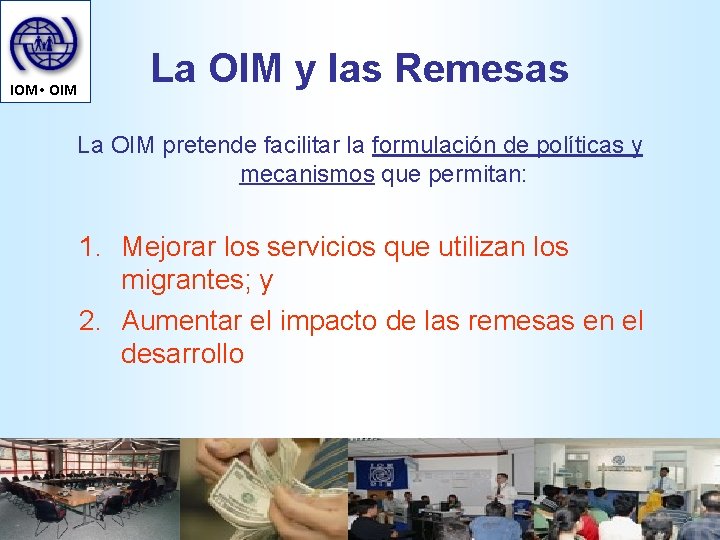 IOM • OIM

La OIM y las Remesas

La OIM pretende facilitar la formulación de políticas y mecanismos que permitan:

1. Mejorar los servicios que utilizan los migrantes; y
2. Aumentar el impacto de las remesas en el desarrollo